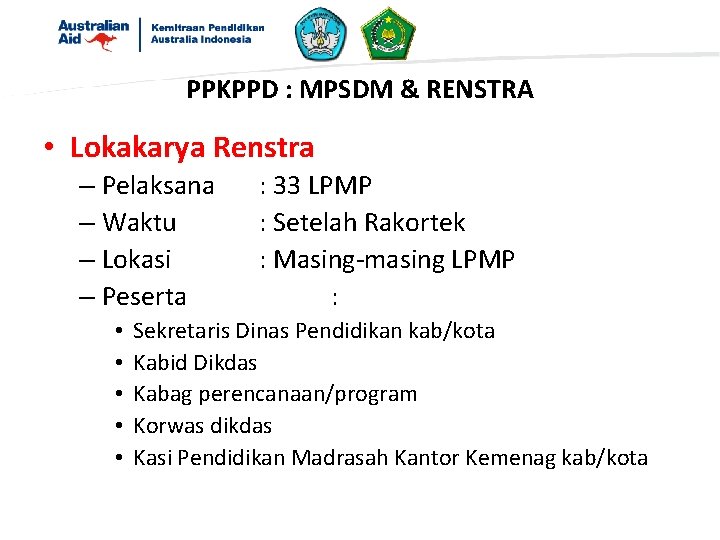 Australian Aid
Kemitraan Pendidikan Australia Indonesia

PPKPPD : MPSDM & RENSTRA

• Lokakarya Renstra
– Pelaksana : 33 LPMP
– Waktu : Setelah Rakortek
– Lokasi : Masing-masing LPMP
– Peserta :
• Sekretaris Dinas Pendidikan kab/kota
• Kabid Dikdas
• Kabag perencanaan/program
• Korwas dikdas
• Kasi Pendidikan Madrasah Kantor Kemenag kab/kota